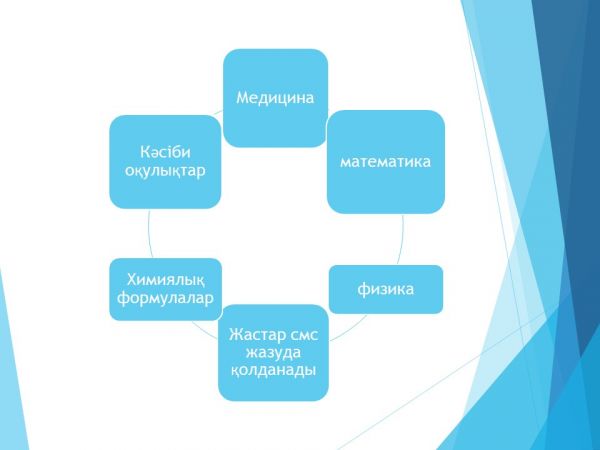 Медицина

математика

физика

Жастар смс жазуда қолданады

Химиялық формулалар

Кәсіби оқулықтар